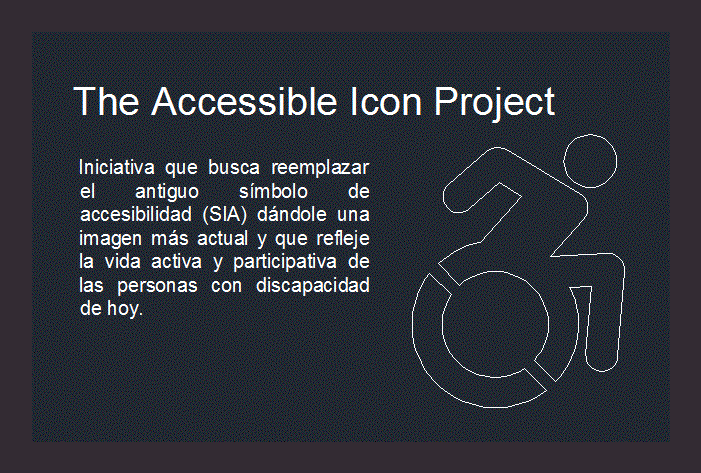 The Accessible Icon Project

Iniciativa que busca reemplazar el antiguo símbolo de accesibilidad (SIA) dándole una imagen más actual y que refleje la vida activa y participativa de las personas con discapacidad de hoy.